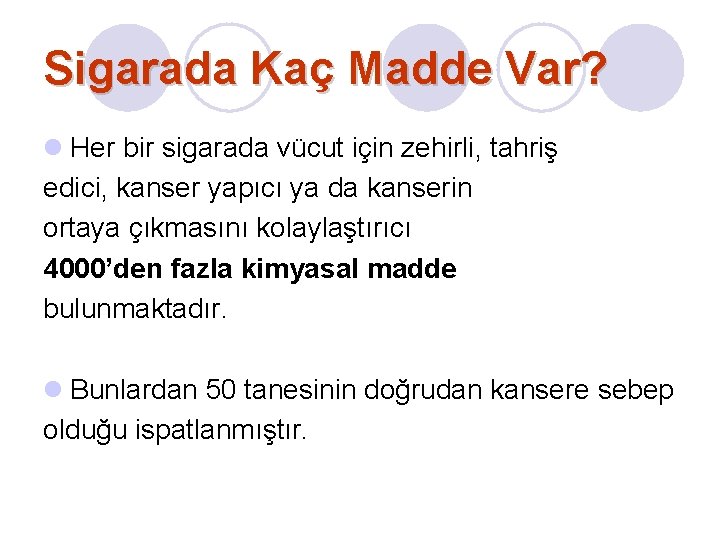 Sigarada Kaç Madde Var?

• Her bir sigarada vücut için zehirli, tahriş edici, kanser yapıcı ya da kanserin ortaya çıkmasını kolaylaştırıcı 4000'den fazla kimyasal madde bulunmaktadır.

• Bunlardan 50 tanesinin doğrudan kansere sebep olduğu ispatlanmıştır.